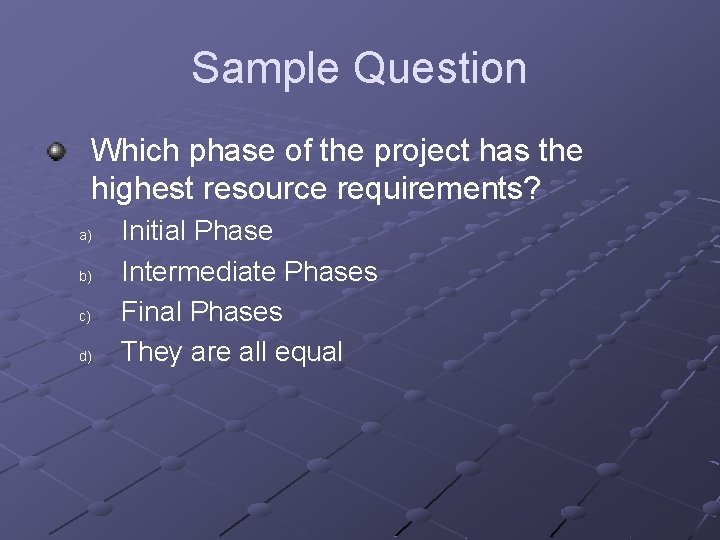 Sample Question

Which phase of the project has the highest resource requirements?

a) Initial Phase
b) Intermediate Phases
c) Final Phases
d) They are all equal